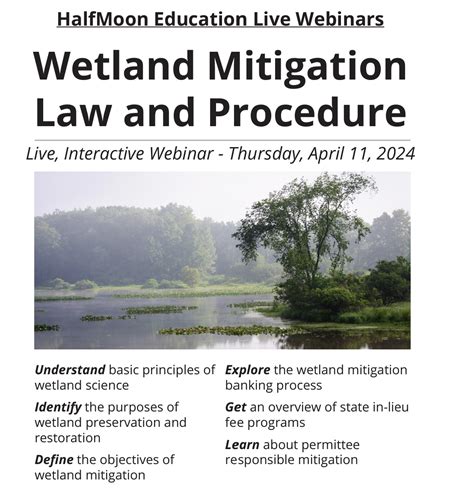 HalfMoon Education Live Webinars

Wetland Mitigation Law and Procedure

Live, Interactive Webinar - Thursday, April 11, 2024

Understand basic principles of wetland science

Identify the purposes of wetland preservation and restoration

Define the objectives of wetland mitigation

Explore the wetland mitigation banking process

Get an overview of state in-lieu fee programs

Learn about permittee responsible mitigation